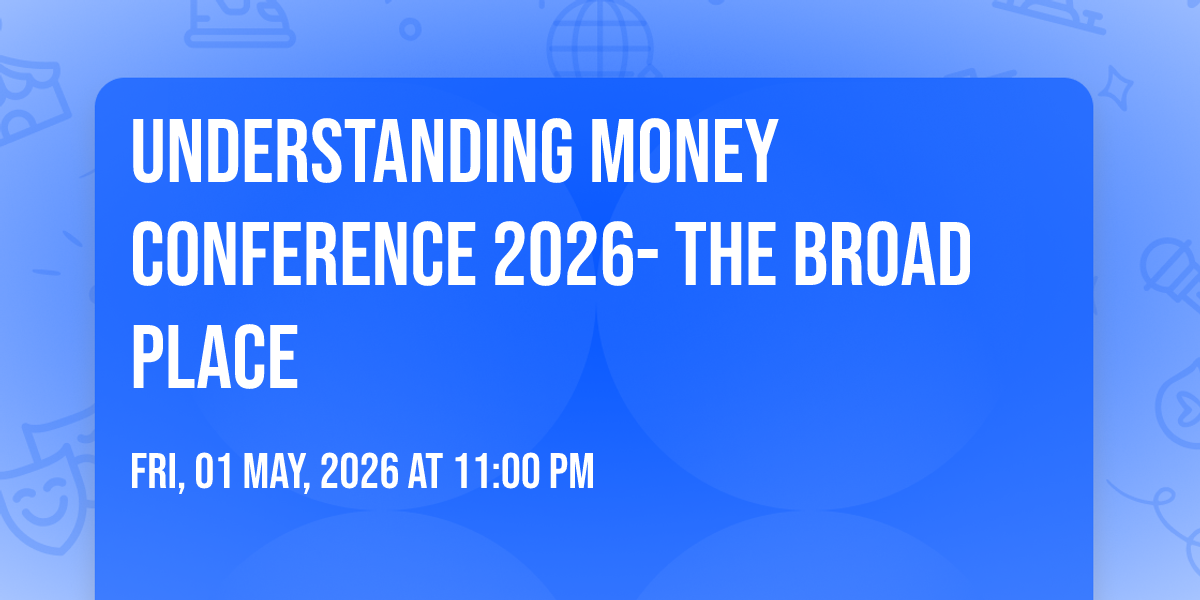 UNDERSTANDING MONEY CONFERENCE 2026- THE BROAD PLACE

FRI, 01 MAY, 2026 AT 11:00 PM